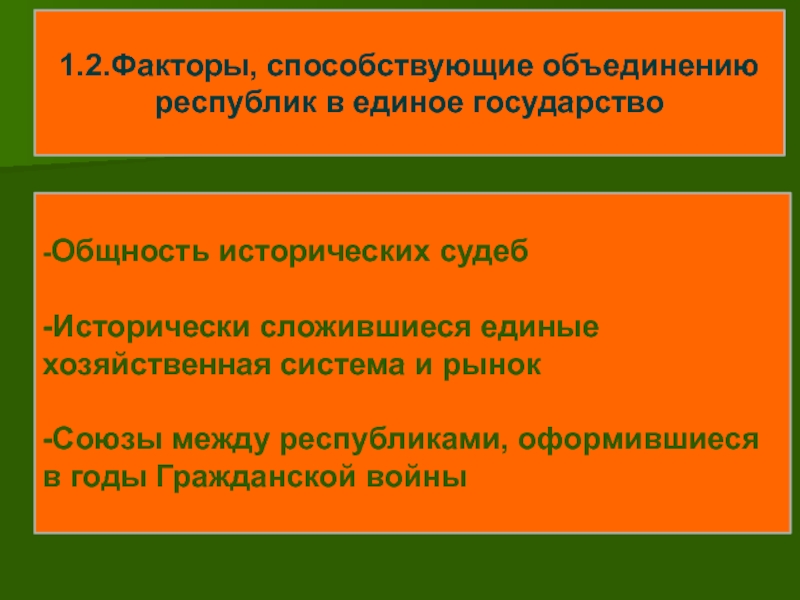 1.2.Факторы, способствующие объединению республик в единое государство

-Общность исторических судеб

-Исторически сложившиеся единые хозяйственная система и рынок

-Союзы между республиками, оформившиеся в годы Гражданской войны